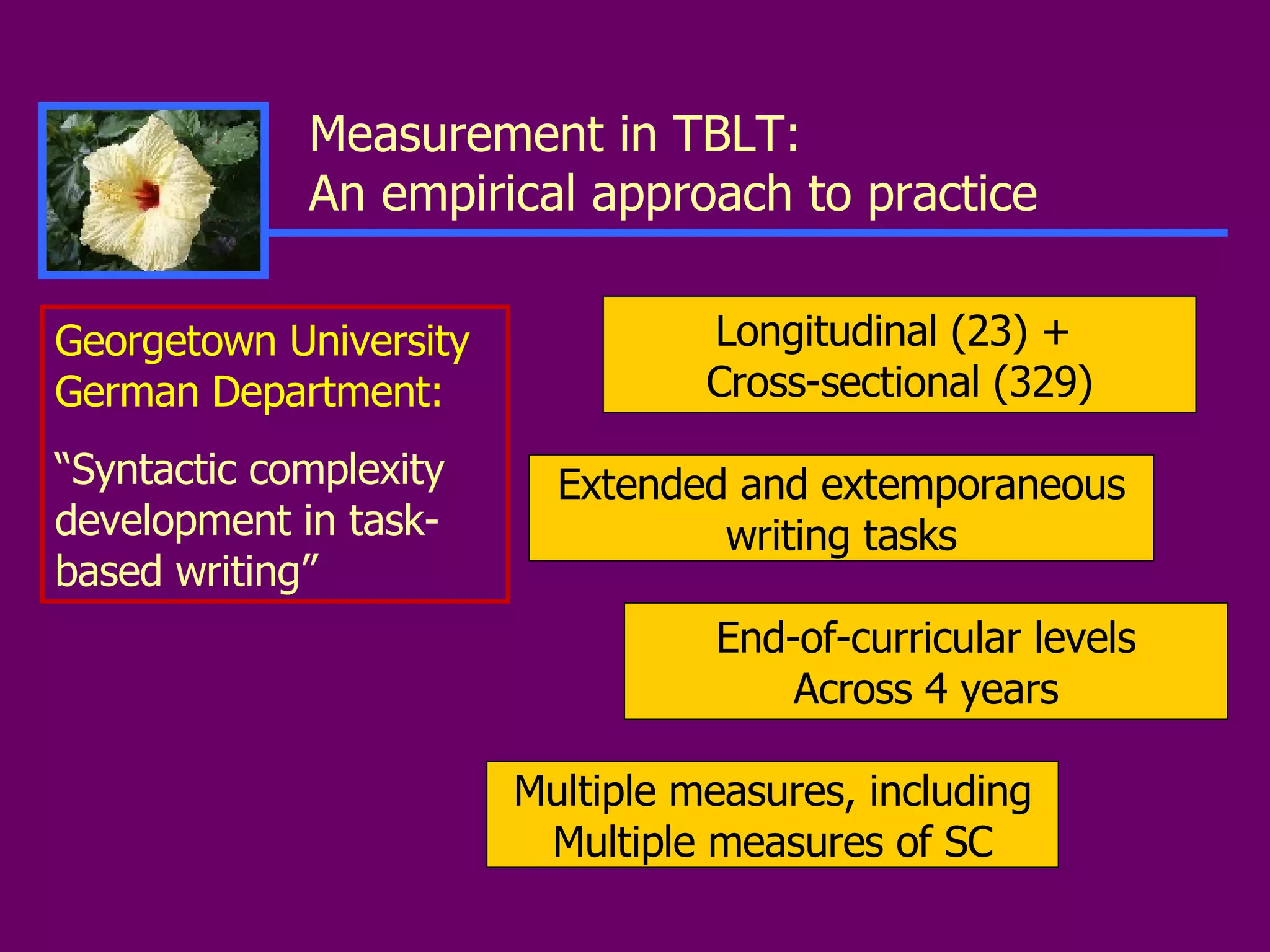 Measurement in TBLT:
An empirical approach to practice

Georgetown University German Department:

“Syntactic complexity development in task-based writing”

Longitudinal (23) +
Cross-sectional (329)

Extended and extemporaneous writing tasks

End-of-curricular levels
Across 4 years

Multiple measures, including
Multiple measures of SC